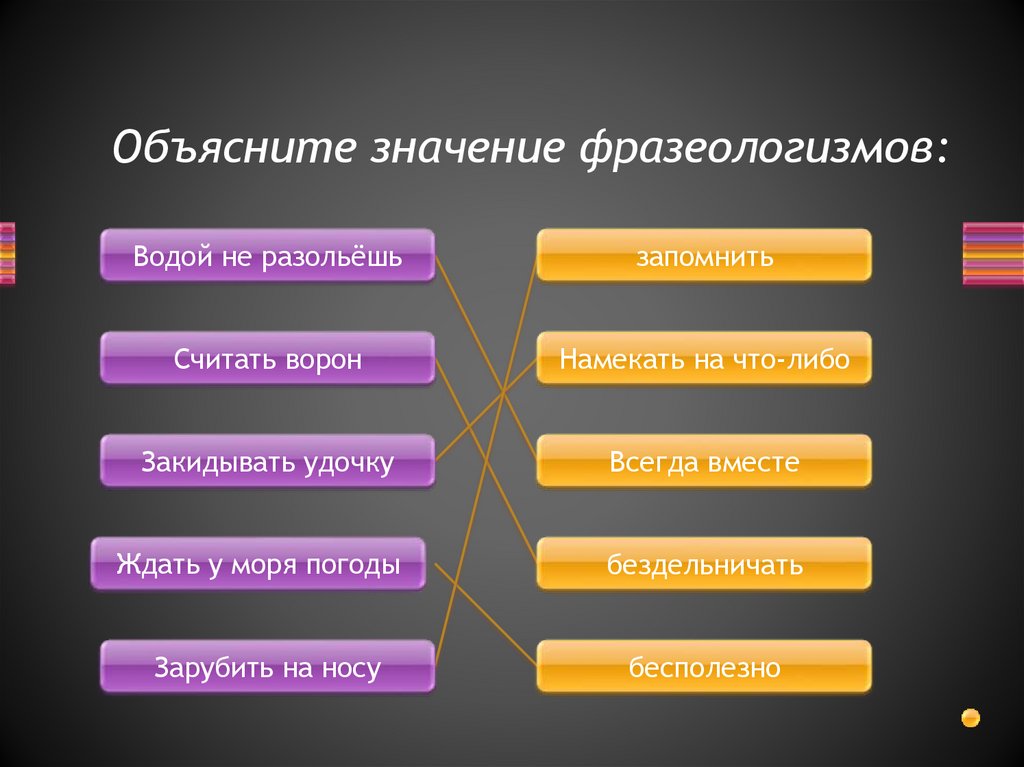 Объясните значение фразеологизмов:

Водой не разольёшь

Считать ворон

Закидывать удочку

Ждать у моря погоды

Зарубить на носу

запомнить

Намекать на что-либо

Всегда вместе

бездельничать

бесполезно